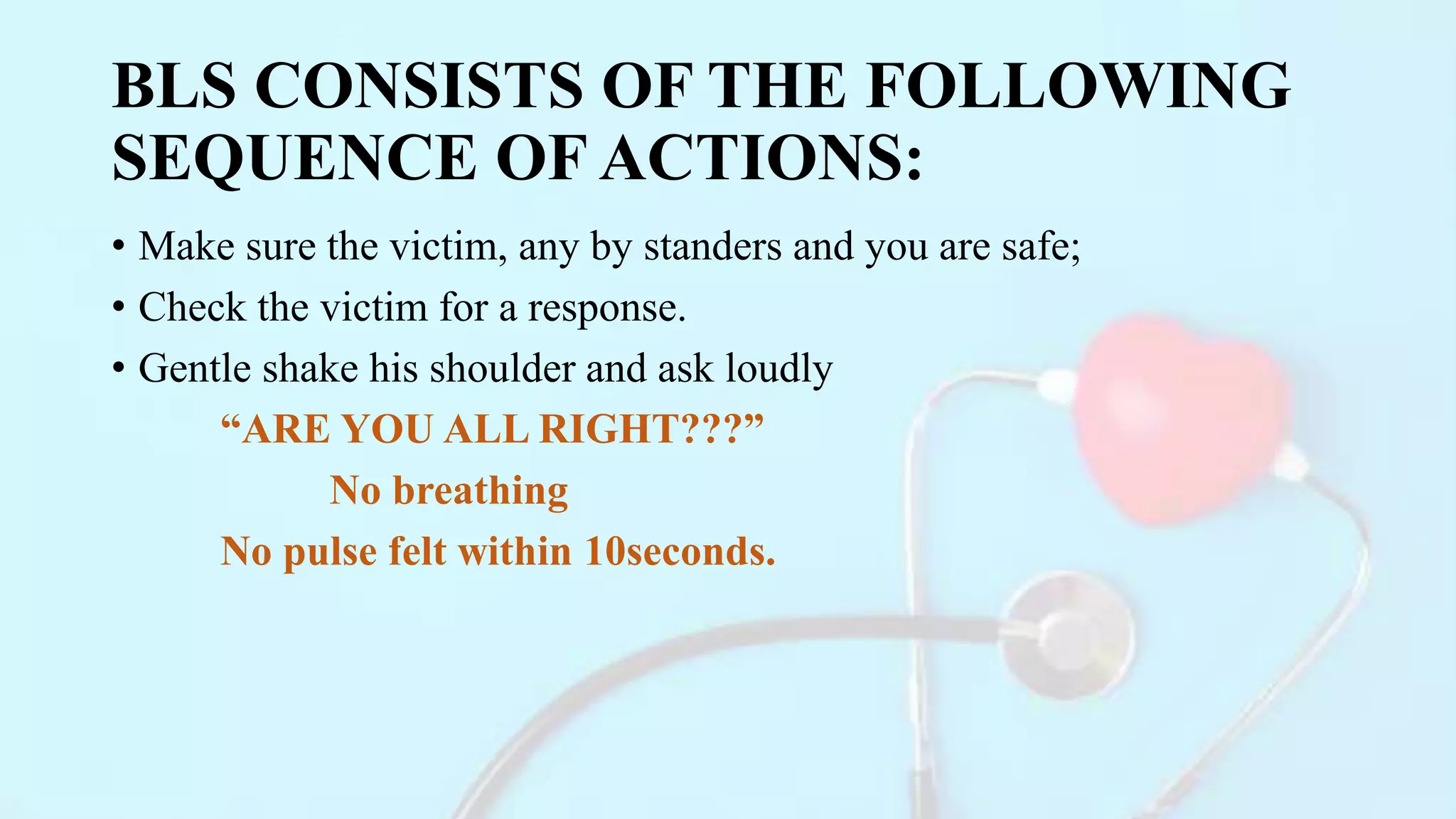 BLS CONSISTS OF THE FOLLOWING SEQUENCE OF ACTIONS:

• Make sure the victim, any by standers and you are safe;
• Check the victim for a response.
• Gentle shake his shoulder and ask loudly

“ARE YOU ALL RIGHT???”

No breathing

No pulse felt within 10seconds.